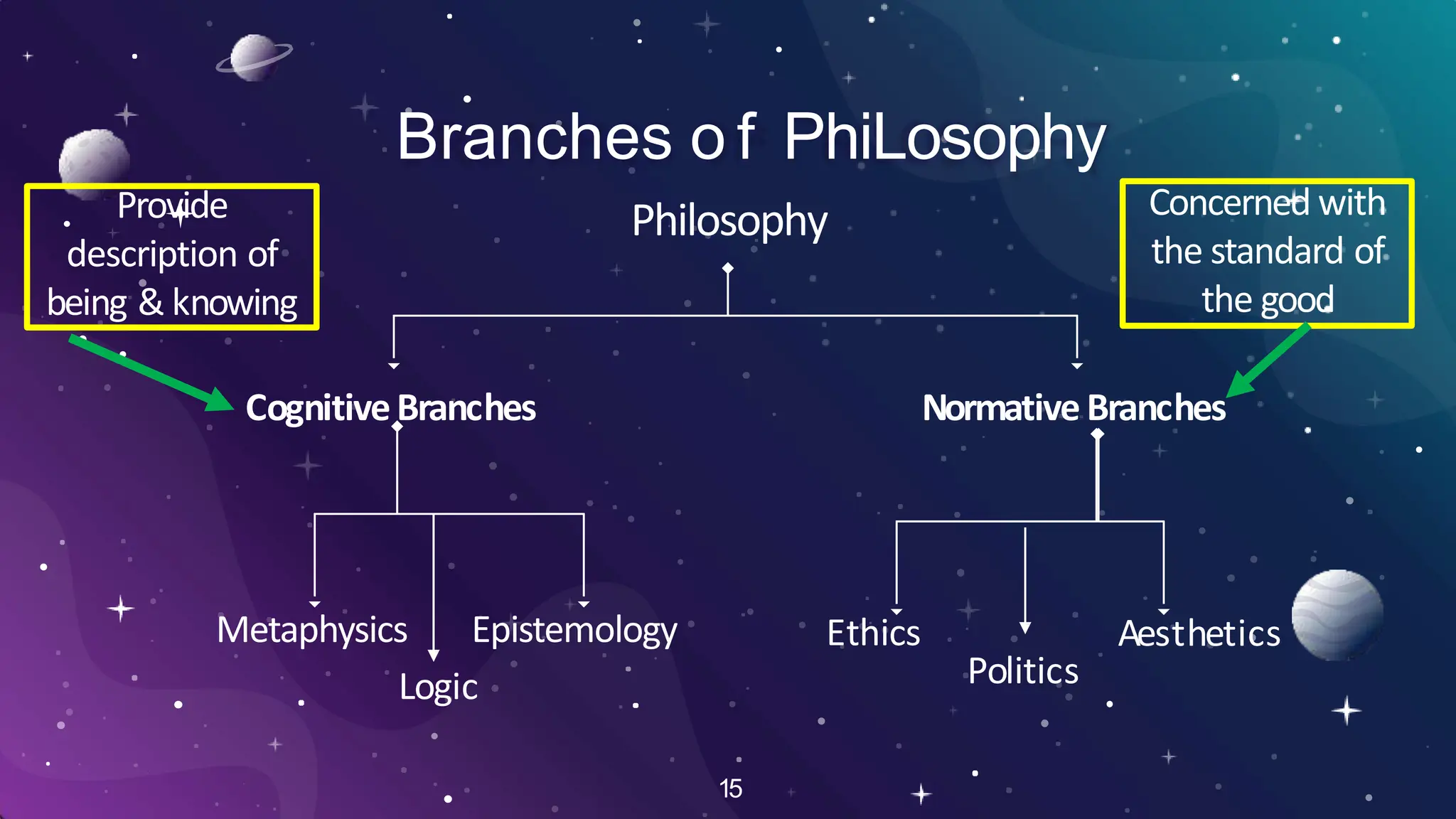 Branches of PhiLosophy

Provide description of being & knowing

Philosophy

Concerned with the standard of the good

Cognitive Branches

Normative Branches

Metaphysics

Logic

Epistemology

Ethics

Politics

Aesthetics

15